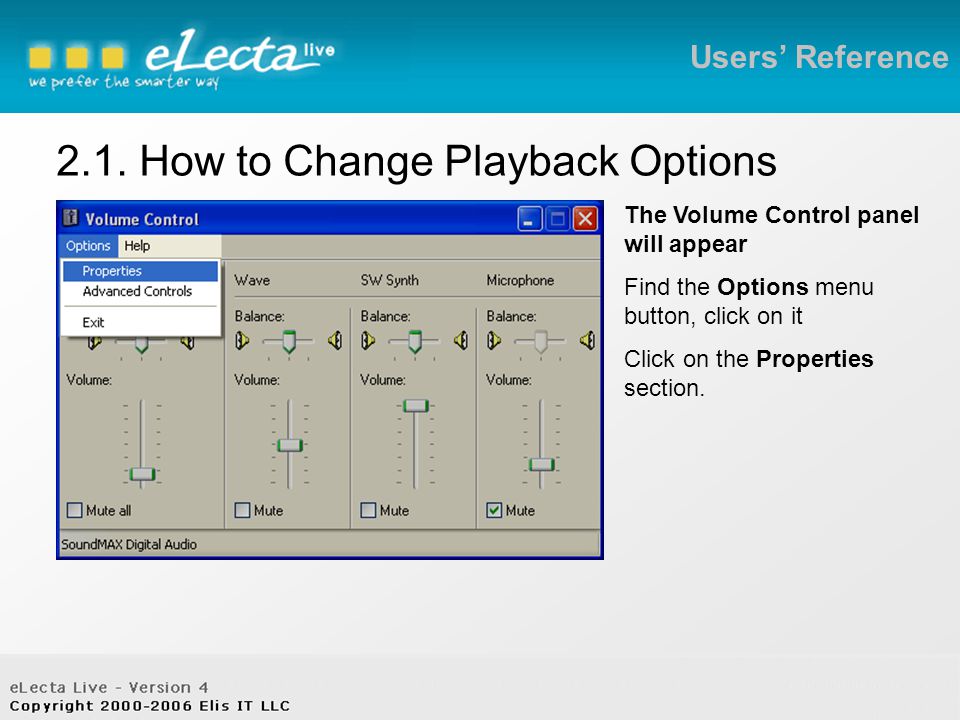 eLecta live
we prefer the smarter way

Users' Reference

2.1. How to Change Playback Options

Volume Control
Options Help
Properties
Advanced Controls
Exit
Wave SW Synth Microphone
Balance: Balance: Balance:
Volume: Volume: Volume: Volume:
Mute all Mute Mute Mute
SoundMAX Digital Audio

The Volume Control panel will appear

Find the Options menu button, click on it

Click on the Properties section.

eLecta Live - Version 4
Copyright 2000-2006 Elis IT LLC